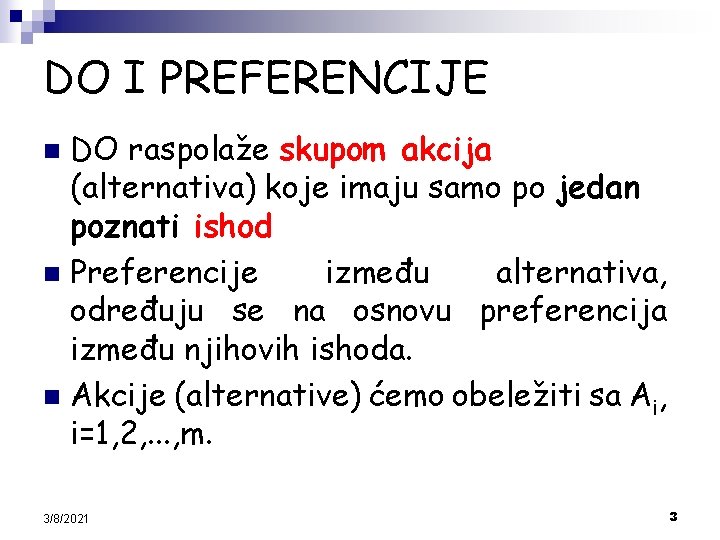 DO I PREFERENCIJE

DO raspolaže skupom akcija (alternativa) koje imaju samo po jedan poznati ishod

Preferencije između alternativa, određuju se na osnovu preferencija između njihovih ishoda.

Akcije (alternative) ćemo obeležiti sa $A_i$, i=1,2,...,m.

3/8/2021

3